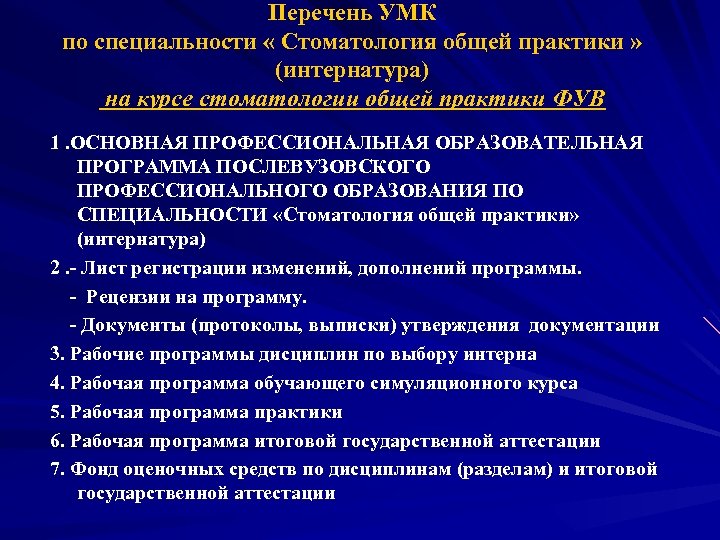 Перечень УМК
по специальности « Стоматология общей практики »
(интернатура)
на курсе стоматологии общей практики ФУВ

1 .ОСНОВНАЯ ПРОФЕССИОНАЛЬНАЯ ОБРАЗОВАТЕЛЬНАЯ ПРОГРАММА ПОСЛЕВУЗОВСКОГО ПРОФЕССИОНАЛЬНОГО ОБРАЗОВАНИЯ ПО СПЕЦИАЛЬНОСТИ «Стоматология общей практики» (интернатура)

2 .- Лист регистрации изменений, дополнений программы.

- Рецензии на программу.

- Документы (протоколы, выписки) утверждения документации

3. Рабочие программы дисциплин по выбору интерна

4. Рабочая программа обучающего симуляционного курса

5. Рабочая программа практики

6. Рабочая программа итоговой государственной аттестации

7. Фонд оценочных средств по дисциплинам (разделам) и итоговой государственной аттестации